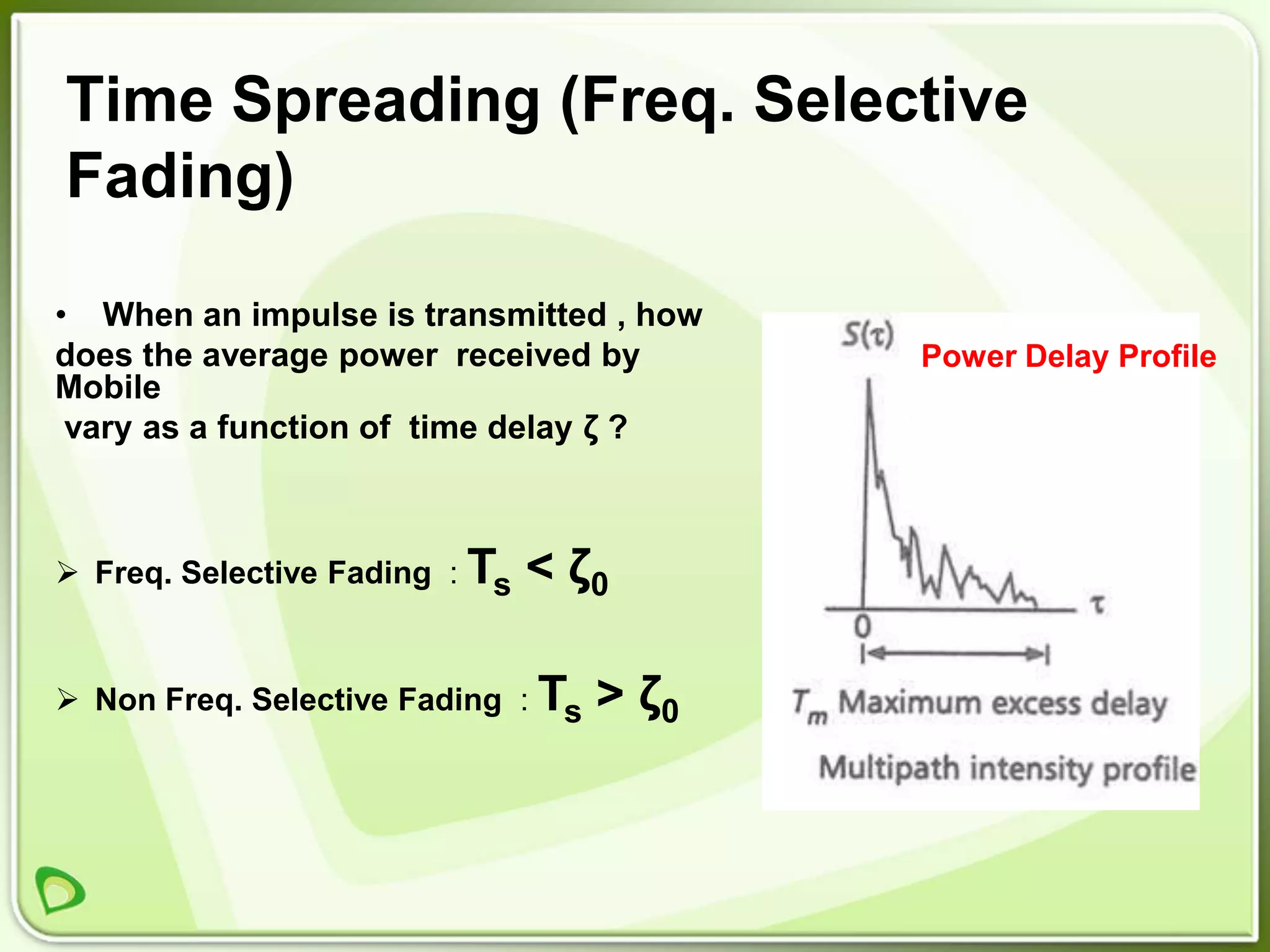 Time Spreading (Freq. Selective Fading)

• When an impulse is transmitted , how does the average power received by Mobile
vary as a function of time delay ζ ?

➢ Freq. Selective Fading : $T_s < ζ_0$

➢ Non Freq. Selective Fading : $T_s > ζ_0$

$S(\tau)$

Power Delay Profile

$\tau$

0

$T_m$ Maximum excess delay

Multipath intensity profile